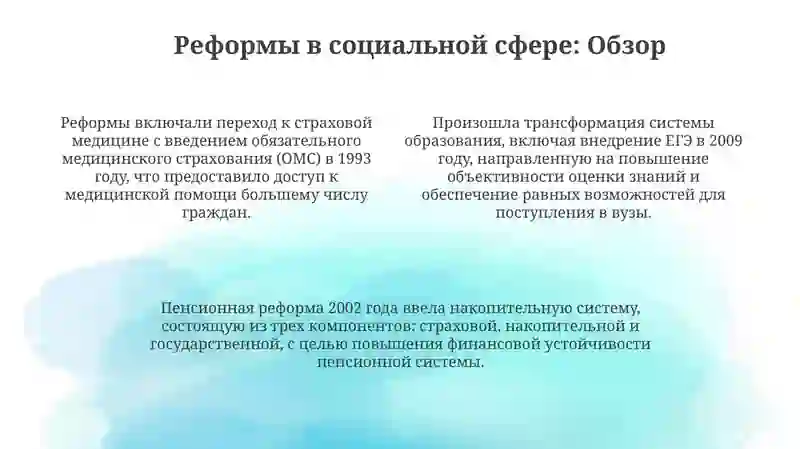 Реформы в социальной сфере: Обзор

Реформы включали переход к страховой медицине с введением обязательного медицинского страхования (ОМС) в 1993 году, что предоставило доступ к медицинской помощи большему числу граждан.

Произошла трансформация системы образования, включая внедрение ЕГЭ в 2009 году, направленную на повышение объективности оценки знаний и обеспечение равных возможностей для поступления в вузы.

Пенсионная реформа 2002 года ввела накопительную систему, состоящую из трех компонентов: страховой, накопительной и государственной, с целью повышения финансовой устойчивости пенсионной системы.